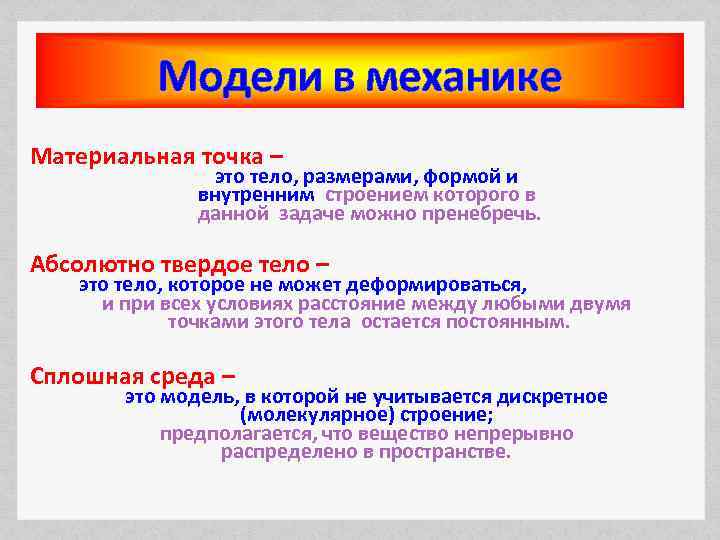 Модели в механике

Материальная точка –
это тело, размерами, формой и внутренним строением которого в данной задаче можно пренебречь.

Абсолютно твердое тело –
это тело, которое не может деформироваться, и при всех условиях расстояние между любыми двумя точками этого тела остается постоянным.

Сплошная среда –
это модель, в которой не учитывается дискретное (молекулярное) строение;
предполагается, что вещество непрерывно распределено в пространстве.